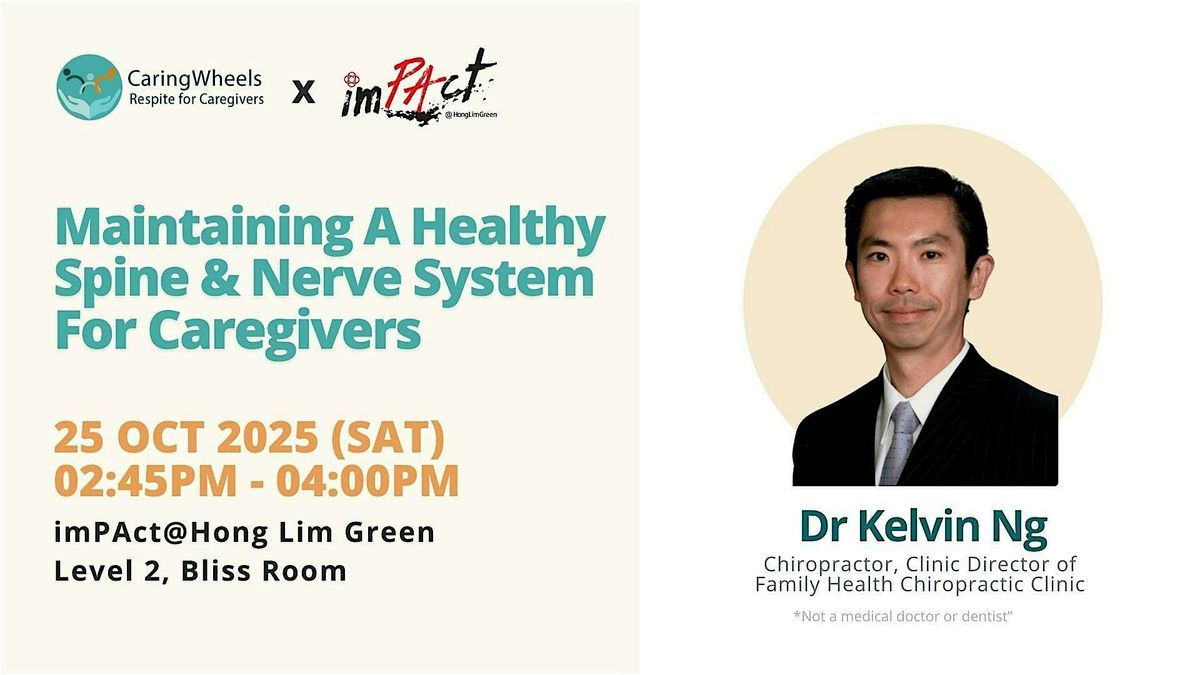 CaringWheels
Respite for Caregivers

x

imPAct
@HongLimGreen

Maintaining A Healthy Spine & Nerve System For Caregivers

25 OCT 2025 (SAT)
02:45PM - 04:00PM

imPAct@Hong Lim Green
Level 2, Bliss Room

Dr Kelvin Ng
Chiropractor, Clinic Director of Family Health Chiropractic Clinic
*Not a medical doctor or dentist"